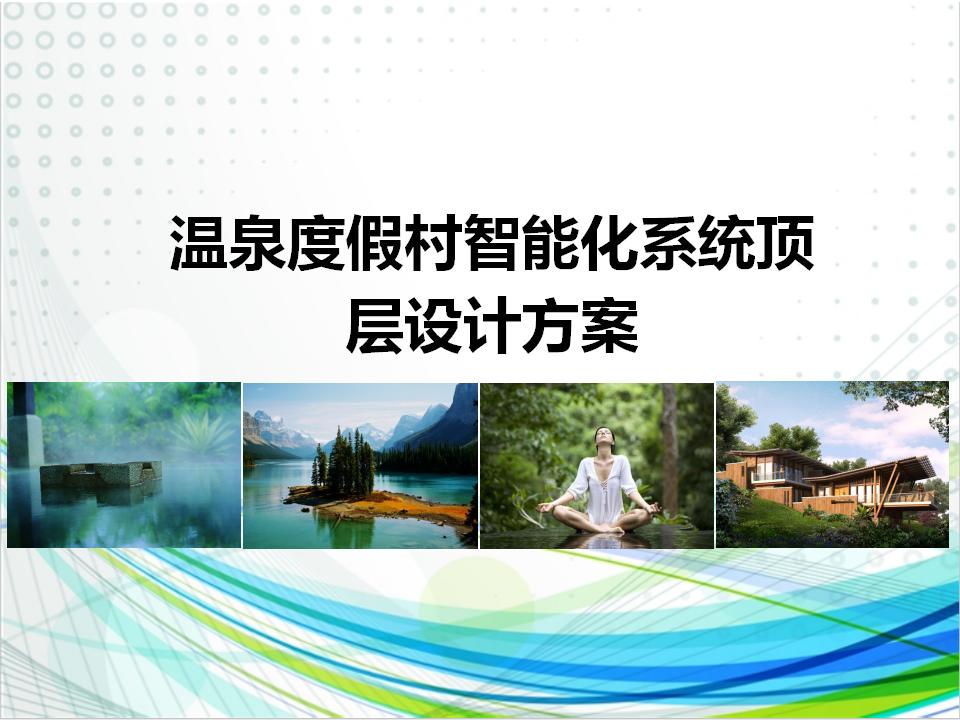 温泉度假村智能化系统顶层设计方案